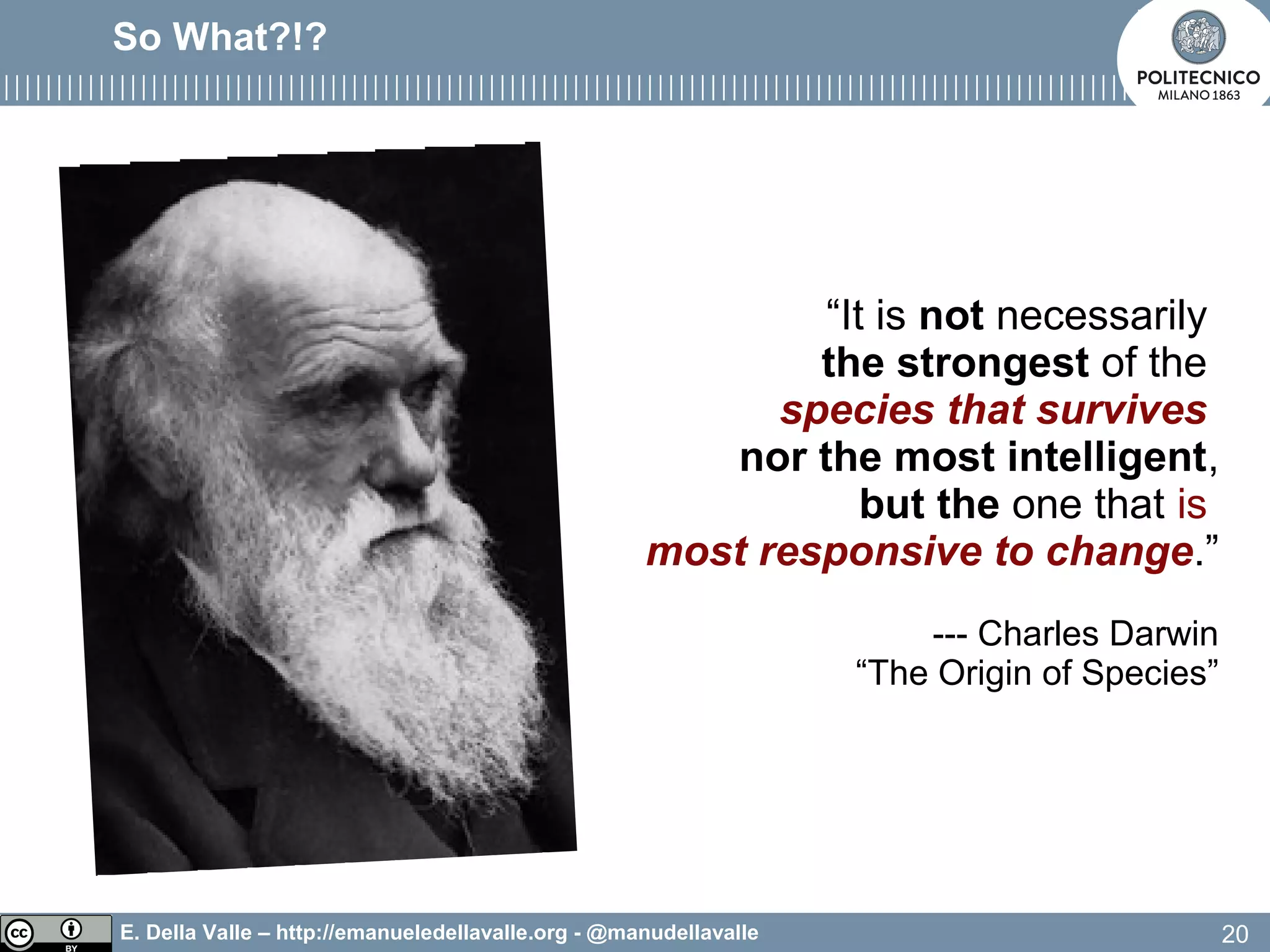 So What?!?

POLITECNICO
MILANO 1863

“It is not necessarily the strongest of the species that survives nor the most intelligent, but the one that is most responsive to change.”

--- Charles Darwin
“The Origin of Species”

cc BY

E. Della Valle – http://emanueledellavalle.org - @manudellavalle

20